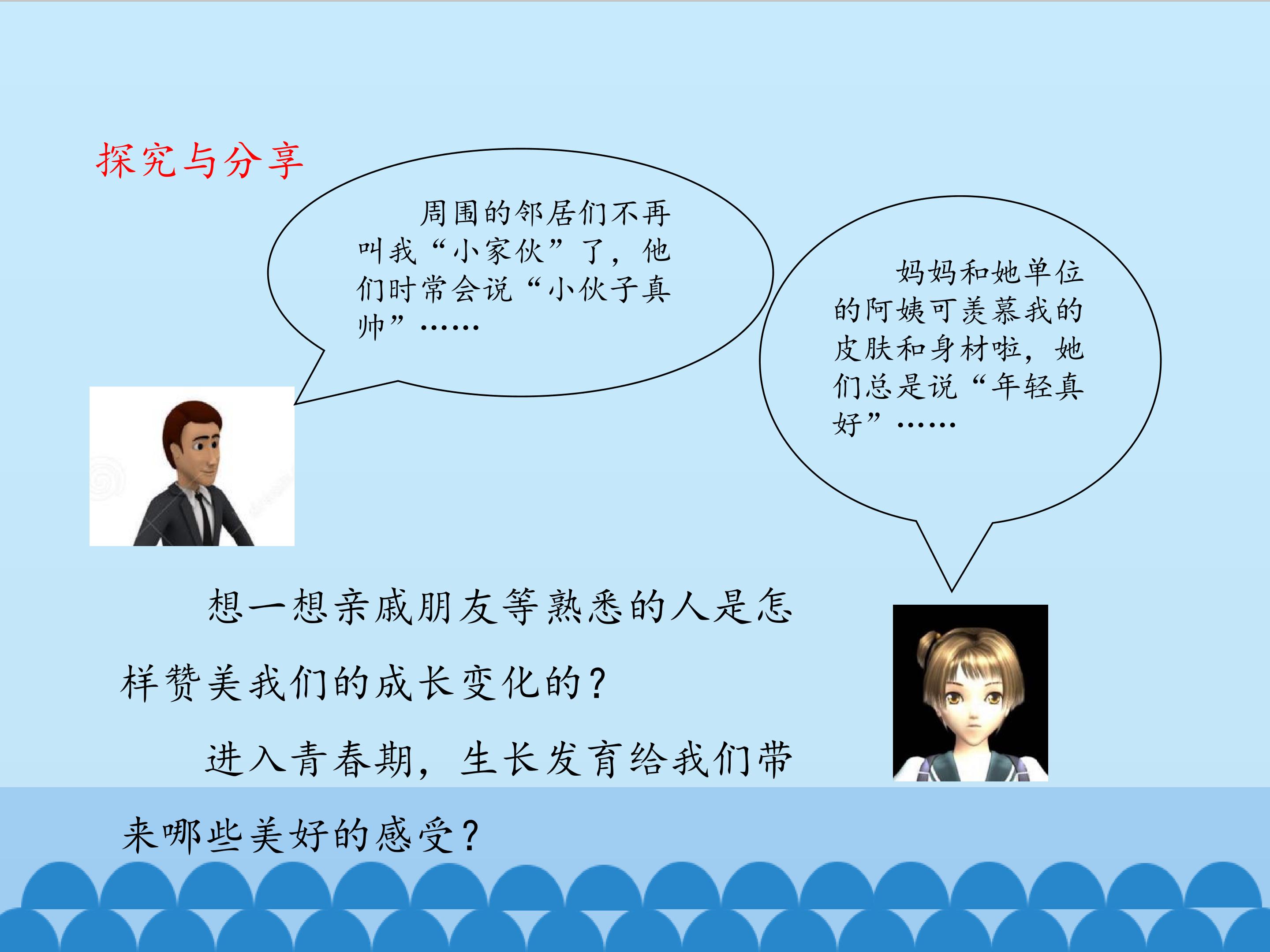 探究与分享

周围的邻居们不再叫我“小家伙”了，他们时常会说“小伙子真帅”……

妈妈和她单位的阿姨可羡慕我的皮肤和身材啦，她们总是说“年轻真好”……

想一想亲戚朋友等熟悉的人是怎样赞美我们的成长变化的？

进入青春期，生长发育给我们带来哪些美好的感受？